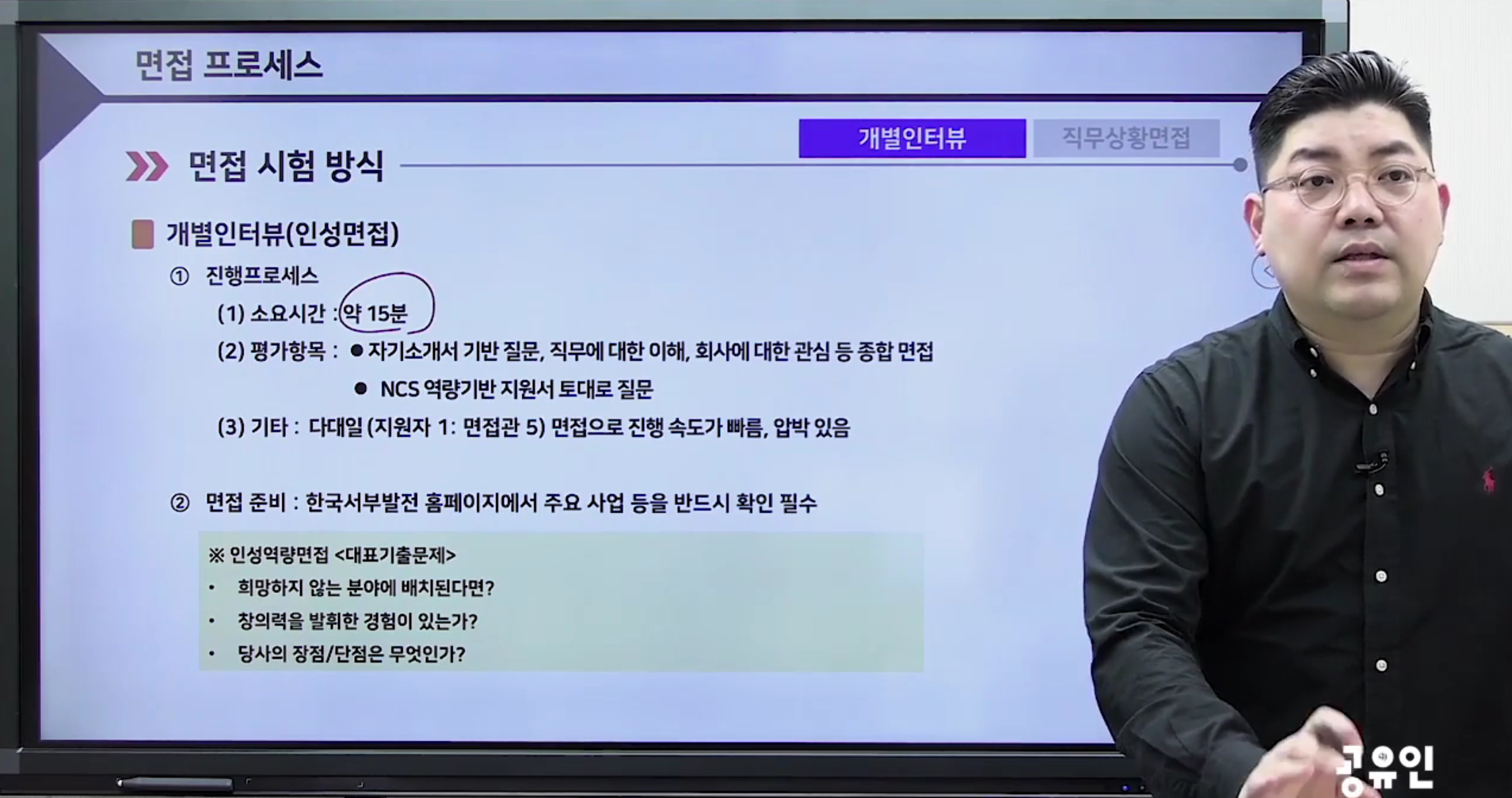 면접 프로세스

개별인터뷰 직무상황면접

면접 시험 방식

개별인터뷰(인성면접)

① 진행프로세스

(1) 소요시간 : 약 15분

(2) 평가항목 : ● 자기소개서 기반 질문, 직무에 대한 이해, 회사에 대한 관심 등 종합 면접

● NCS 역량기반 지원서 토대로 질문

(3) 기타 : 다대일 (지원자 1: 면접관 5) 면접으로 진행 속도가 빠름, 압박 있음

② 면접 준비 : 한국서부발전 홈페이지에서 주요 사업 등을 반드시 확인 필수

※ 인성역량면접 <대표기출문제>
• 희망하지 않는 분야에 배치된다면?
• 창의력을 발휘한 경험이 있는가?
• 당사의 장점/단점은 무엇인가?

공유인